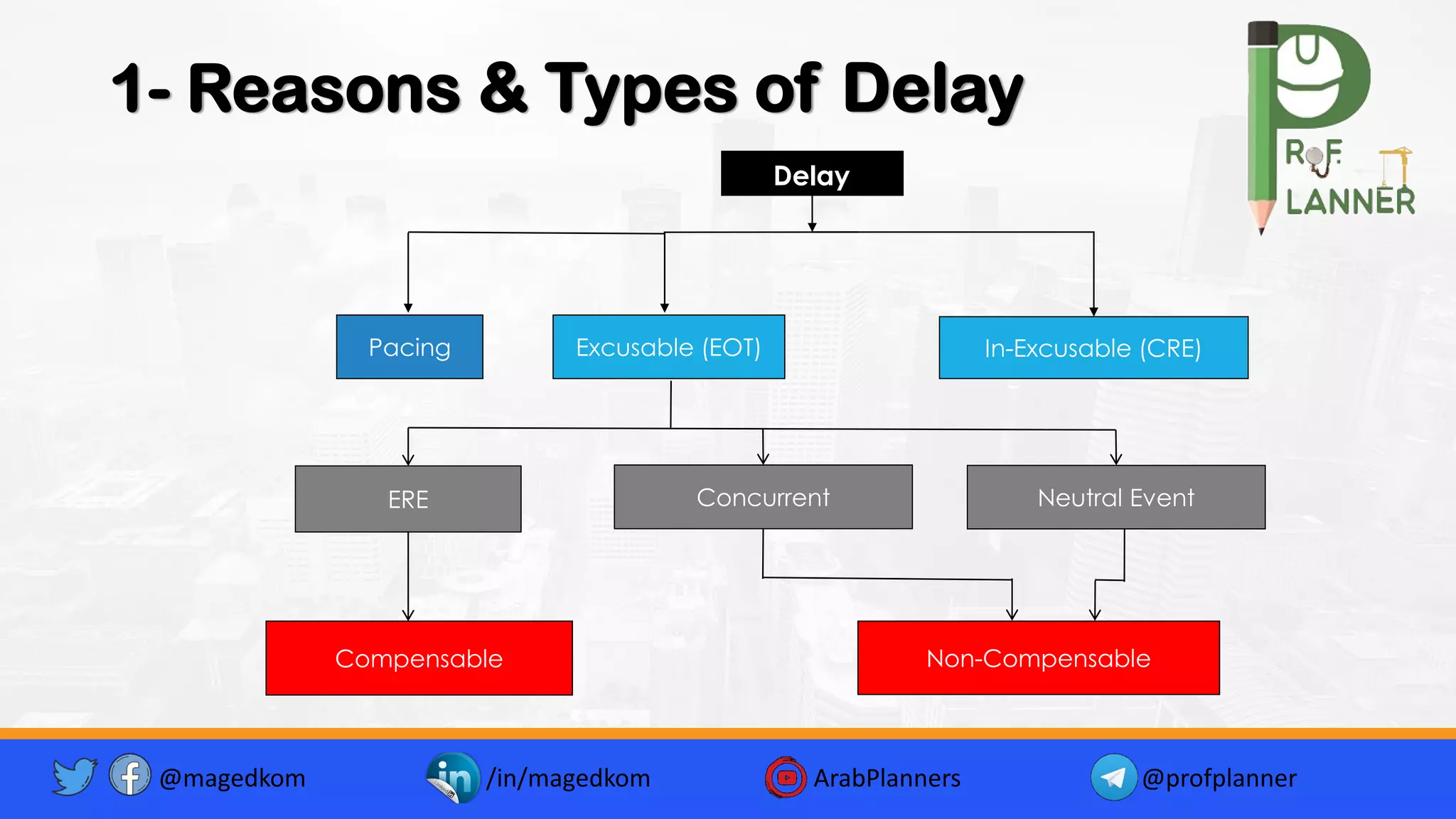 1- Reasons & Types of Delay

PROF. PLANNER

Delay

Pacing

Excusable (EOT)

In-Excusable (CRE)

ERE

Concurrent

Neutral Event

Compensable

Non-Compensable

@magedkom

/in/magedkom

ArabPlanners

@profplanner